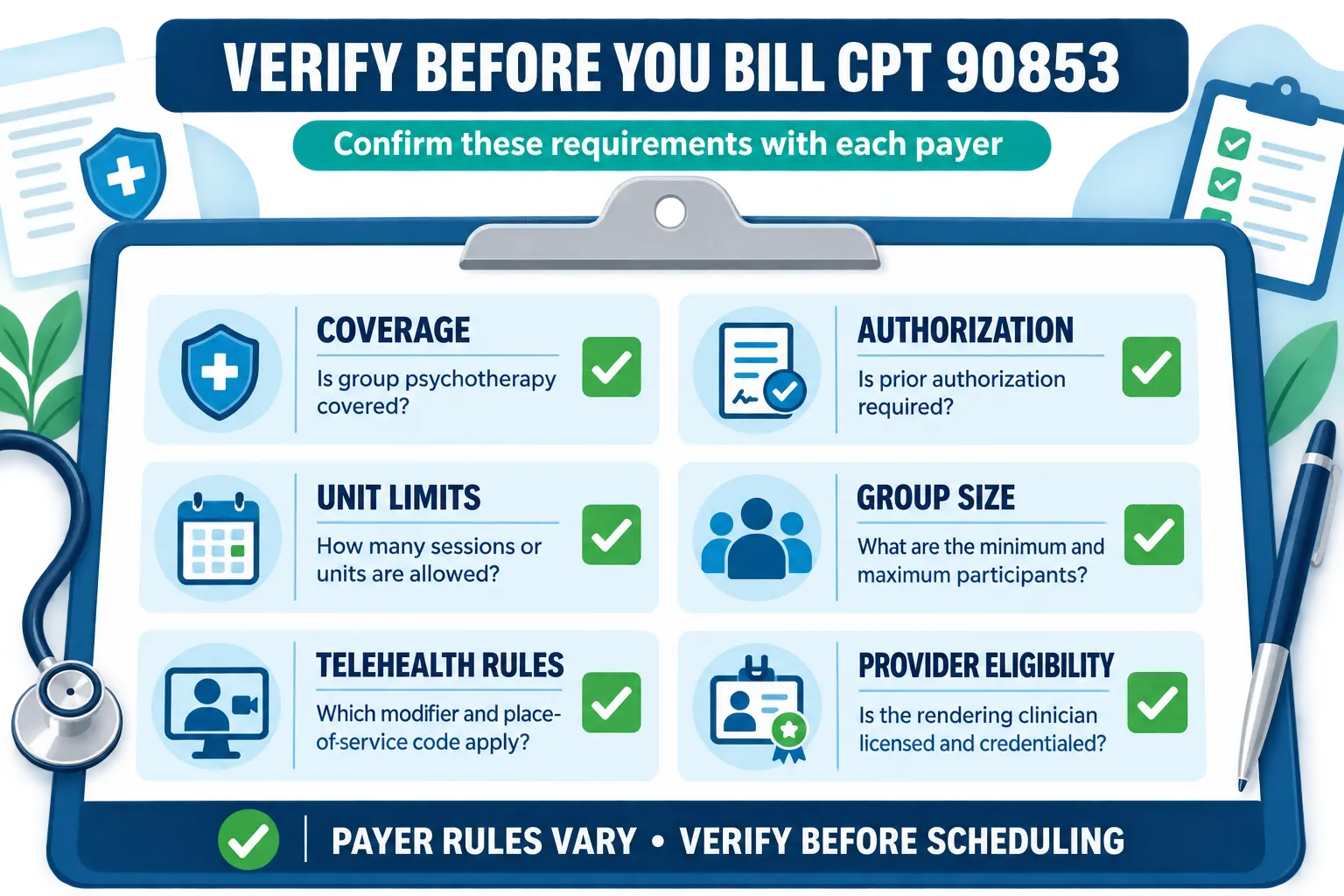 VERIFY BEFORE YOU BILL CPT 90853

Confirm these requirements with each payer

COVERAGE

Is group psychotherapy covered?

AUTHORIZATION

Is prior authorization required?

UNIT LIMITS

How many sessions or units are allowed?

GROUP SIZE

What are the minimum and maximum participants?

TELEHEALTH RULES

Which modifier and place-of-service code apply?

PROVIDER ELIGIBILITY

Is the rendering clinician licensed and credentialed?

PAYER RULES VARY • VERIFY BEFORE SCHEDULING